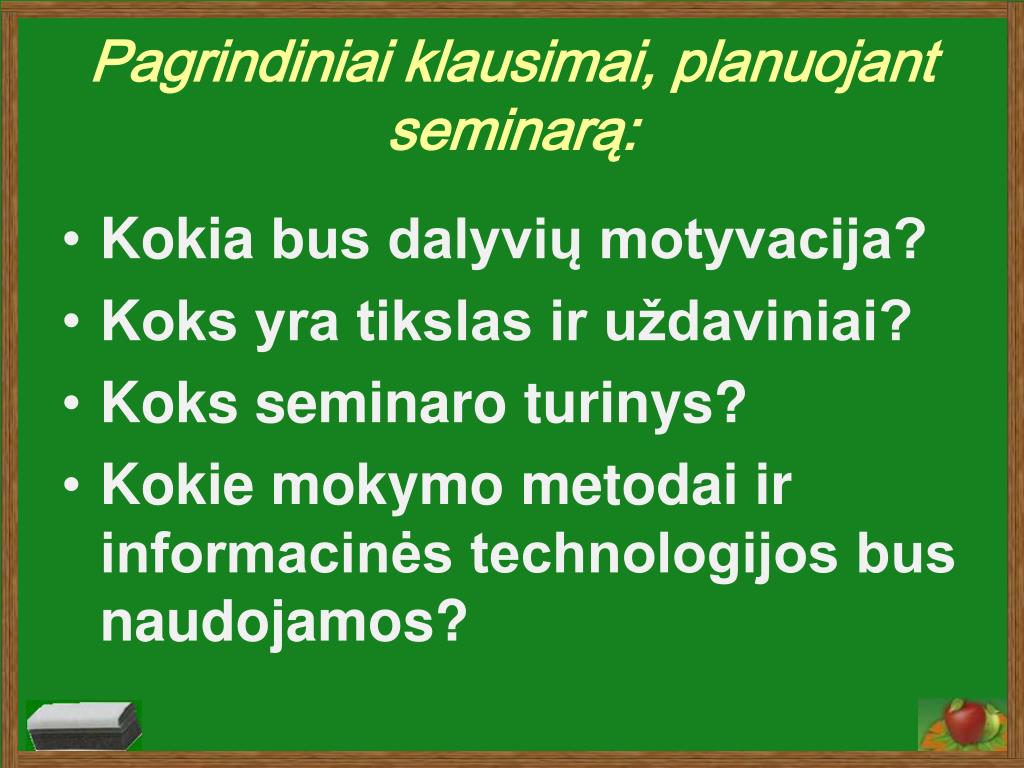 Pagrindiniai klausimai, planuojant seminarą:

• Kokia bus dalyvių motyvacija?
• Koks yra tikslas ir uždaviniai?
• Koks seminaro turinys?
• Kokie mokymo metodai ir informacinės technologijos bus naudojamos?